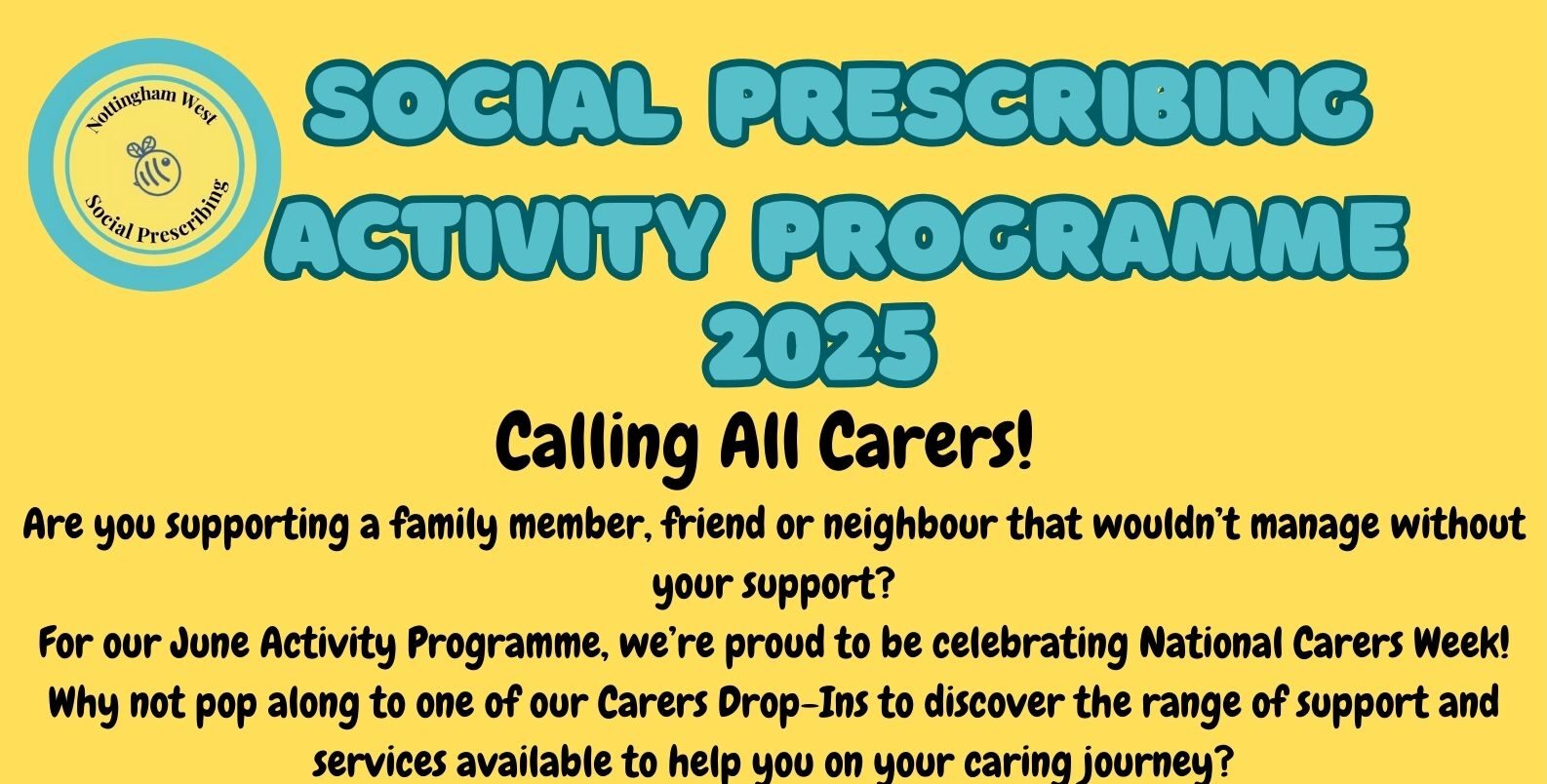 Nottingham West
Social Prescribing

SOCIAL PRESCRIBING ACTIVITY PROGRAMME 2025

Calling All Carers!

Are you supporting a family member, friend or neighbour that wouldn't manage without your support?
For our June Activity Programme, we're proud to be celebrating National Carers Week!
Why not pop along to one of our Carers Drop-Ins to discover the range of support and services available to help you on your caring journey?